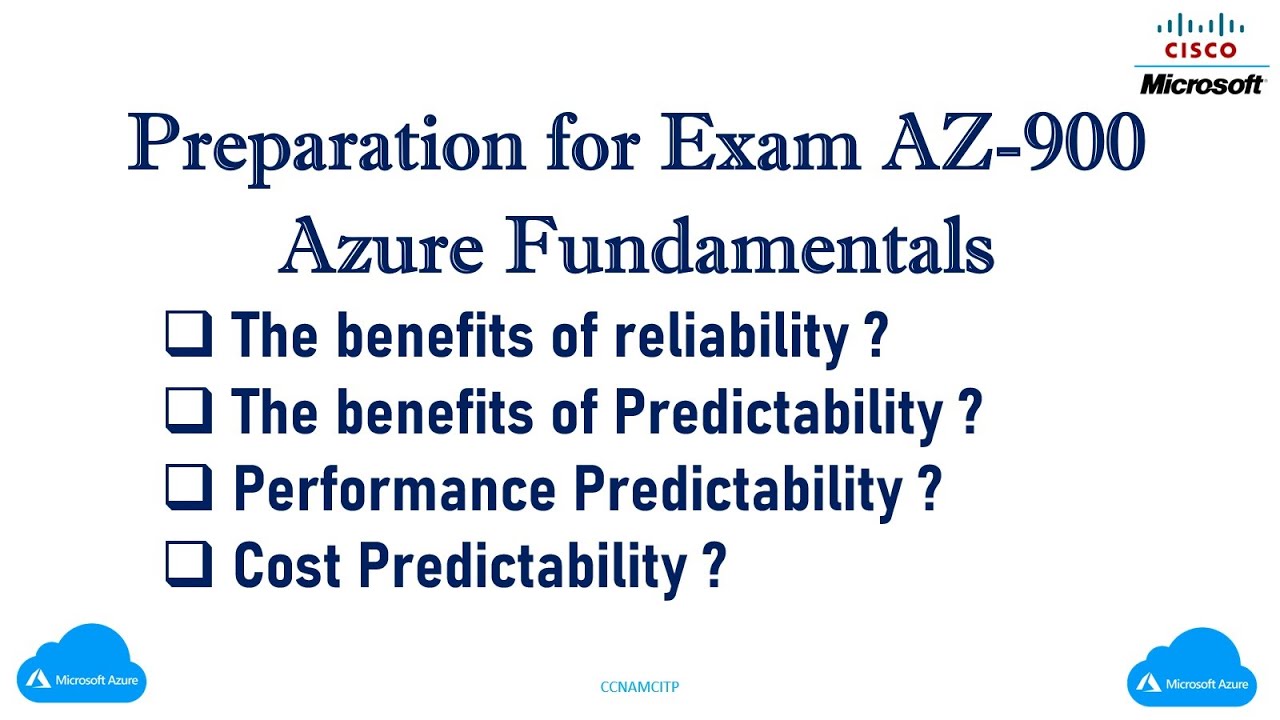 CISCO
Microsoft

Preparation for Exam AZ-900
Azure Fundamentals

❑ The benefits of reliability ?
❑ The benefits of Predictability ?
❑ Performance Predictability ?
❑ Cost Predictability ?

Microsoft Azure

CCNAMCITP

Microsoft Azure